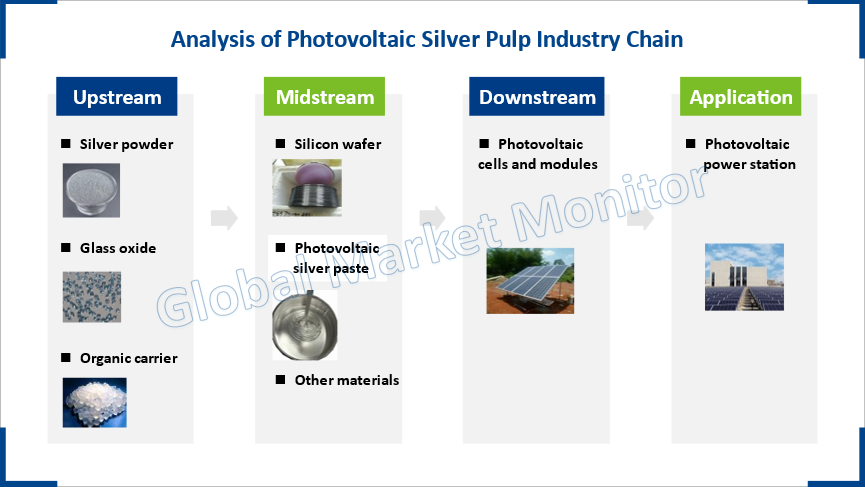 Analysis of Photovoltaic Silver Pulp Industry Chain

Upstream

■ Silver powder

■ Glass oxide

■ Organic carrier

Midstream

■ Silicon wafer

■ Photovoltaic silver paste

■ Other materials

Downstream

■ Photovoltaic cells and modules

Application

■ Photovoltaic power station

Global Market Monitor